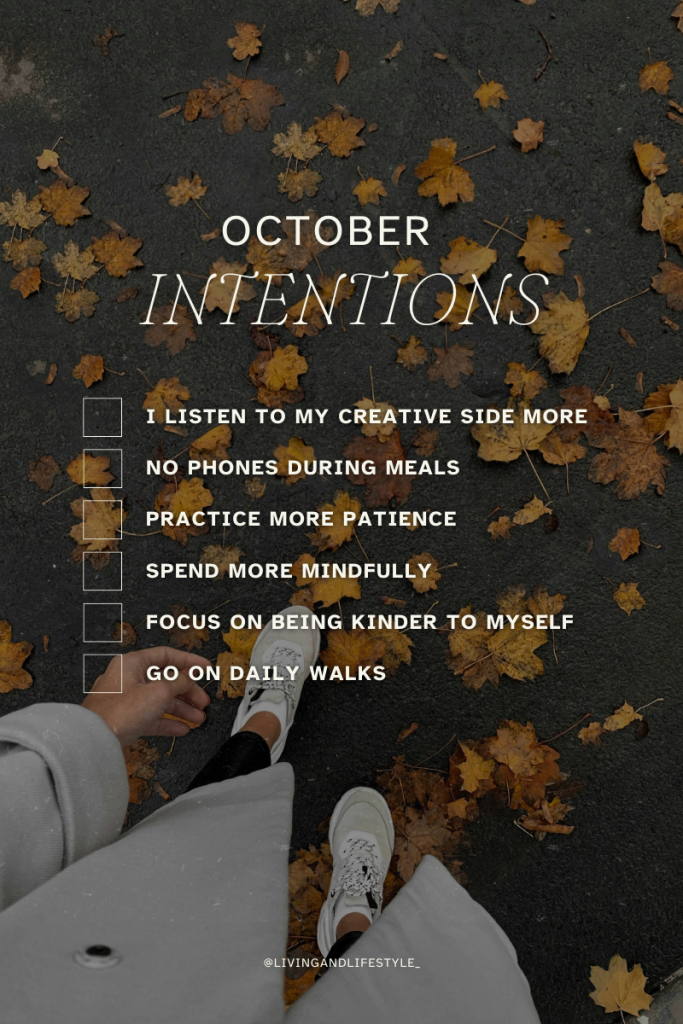 OCTOBER
INTENTIONS

I LISTEN TO MY CREATIVE SIDE MORE
NO PHONES DURING MEALS
PRACTICE MORE PATIENCE
SPEND MORE MINDFULLY
FOCUS ON BEING KINDER TO MYSELF
GO ON DAILY WALKS

@LIVINGANDLIFESTYLE_